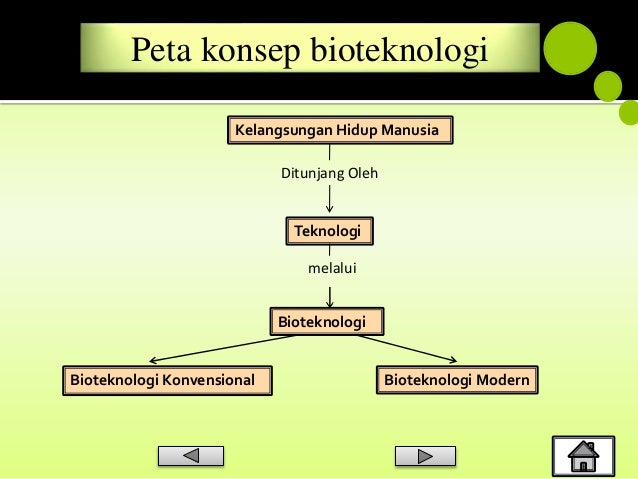 Peta konsep bioteknologi

Kelangsungan Hidup Manusia

Ditunjang Oleh

Teknologi

melalui

Bioteknologi

Bioteknologi Konvensional

Bioteknologi Modern